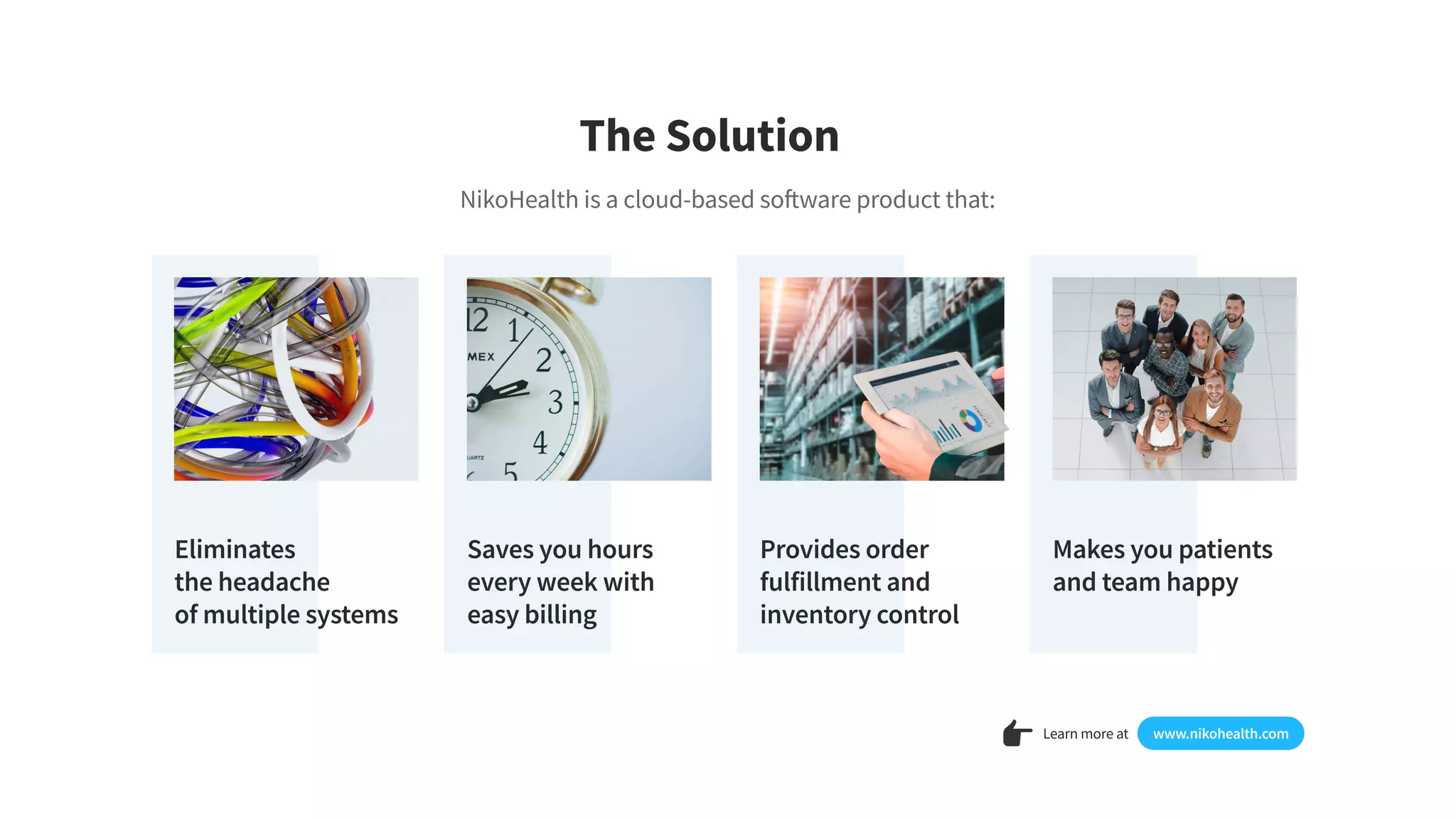 The Solution

NikoHealth is a cloud-based software product that:

12 1 2 3 4 5 MEX UARTZ

Eliminates the headache of multiple systems

Saves you hours every week with easy billing

Provides order fulfillment and inventory control

Makes you patients and team happy

Learn more at www.nikohealth.com